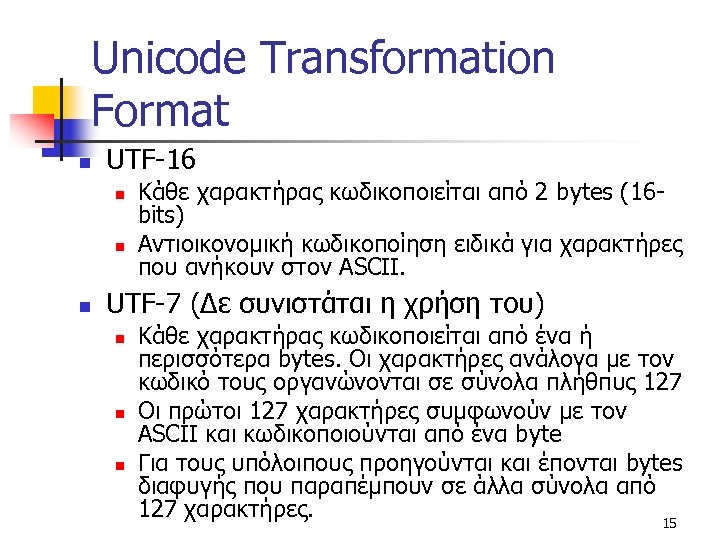 Unicode Transformation Format

UTF-16
Κάθε χαρακτήρας κωδικοποιείται από 2 bytes (16-bits)
Αντιοικονομική κωδικοποίηση ειδικά για χαρακτήρες που ανήκουν στον ASCII.

UTF-7 (Δε συνιστάται η χρήση του)
Κάθε χαρακτήρας κωδικοποιείται από ένα ή περισσότερα bytes. Οι χαρακτήρες ανάλογα με τον κωδικό τους οργανώνονται σε σύνολα πληθπυς 127
Οι πρώτοι 127 χαρακτήρες συμφωνούν με τον ASCII και κωδικοποιούνται από ένα byte
Για τους υπόλοιπους προηγούνται και έπονται bytes διαφυγής που παραπέμπουν σε άλλα σύνολα από 127 χαρακτήρες.

15